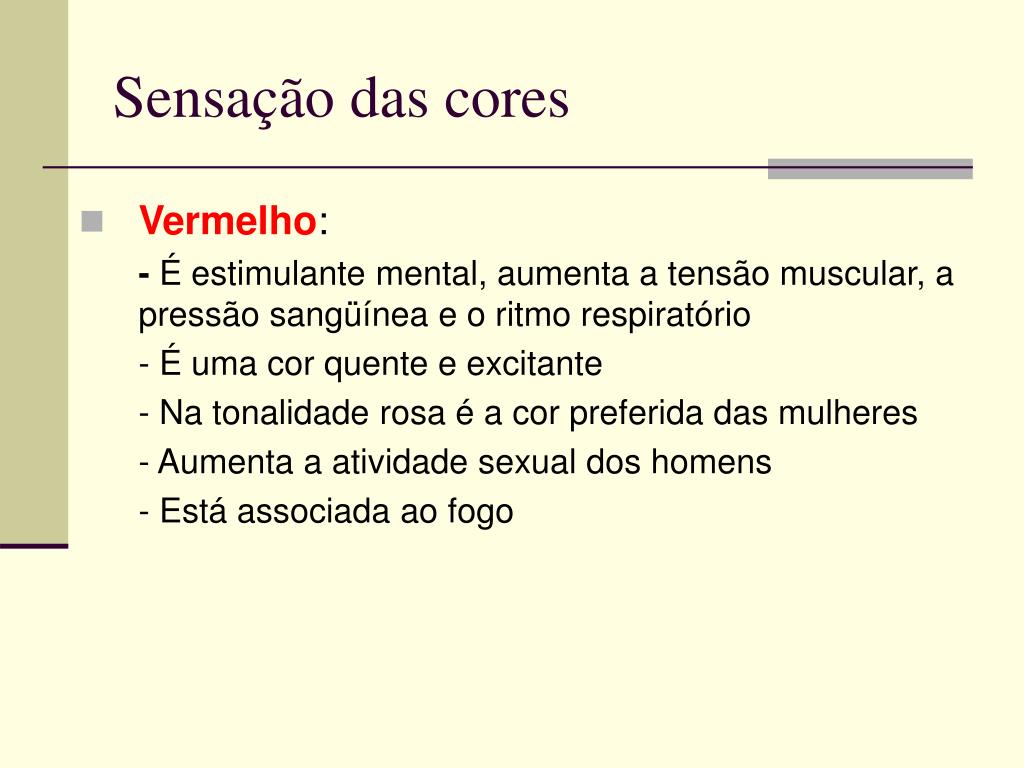 Sensação das cores

Vermelho:

- É estimulante mental, aumenta a tensão muscular, a pressão sangüínea e o ritmo respiratório

- É uma cor quente e excitante

- Na tonalidade rosa é a cor preferida das mulheres

- Aumenta a atividade sexual dos homens

- Está associada ao fogo